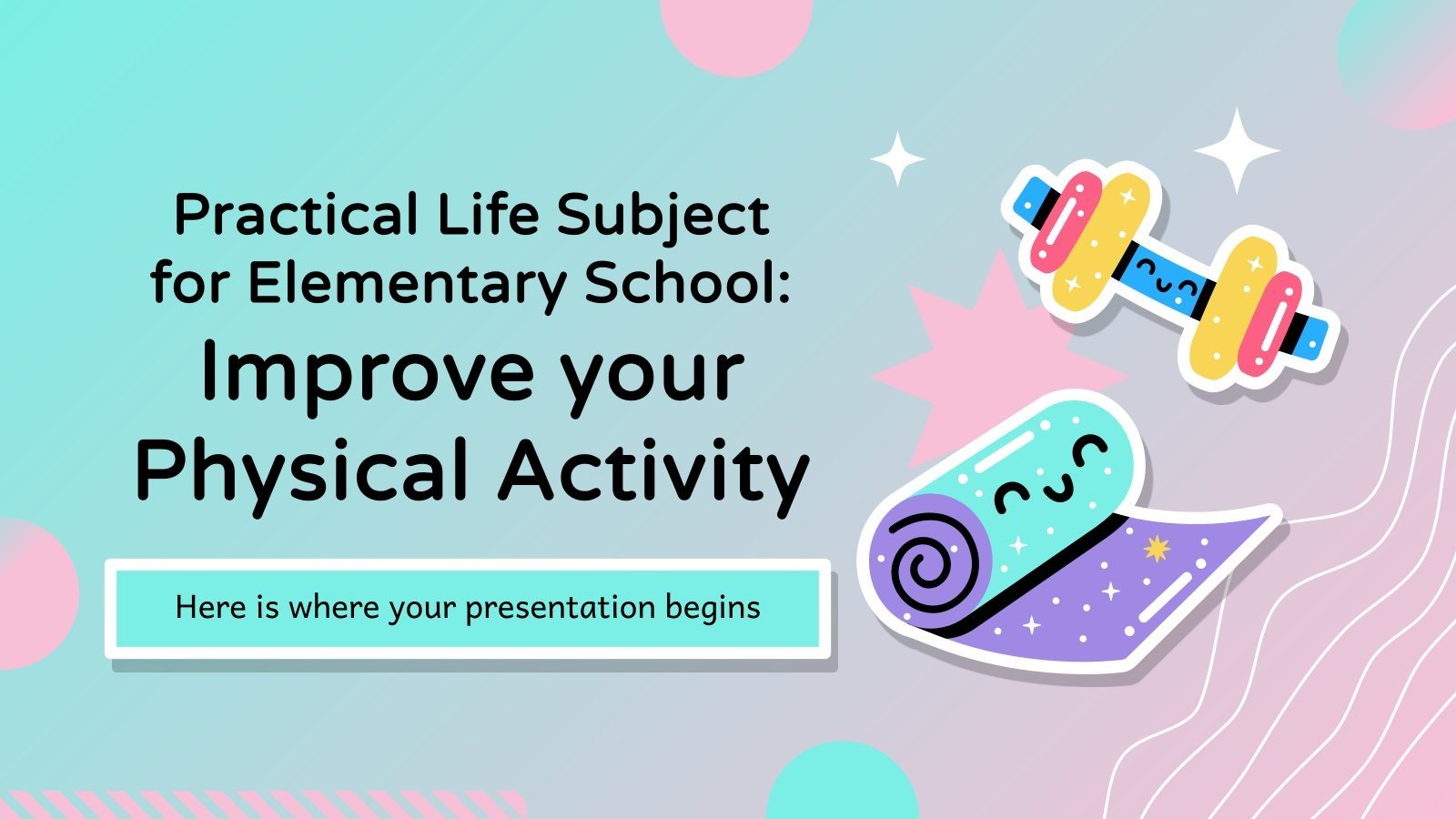 Practical Life Subject for Elementary School: Improve your Physical Activity

Here is where your presentation begins